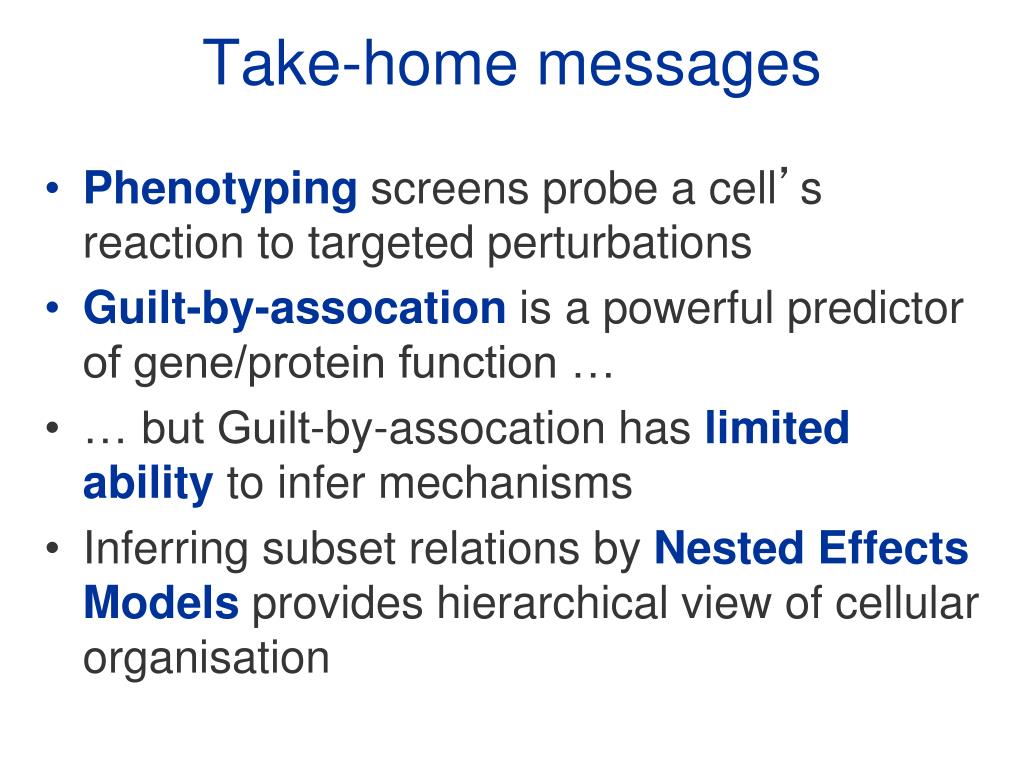 Take-home messages

• Phenotyping screens probe a cell's reaction to targeted perturbations
• Guilt-by-assocation is a powerful predictor of gene/protein function …
• … but Guilt-by-assocation has limited ability to infer mechanisms
• Inferring subset relations by Nested Effects Models provides hierarchical view of cellular organisation